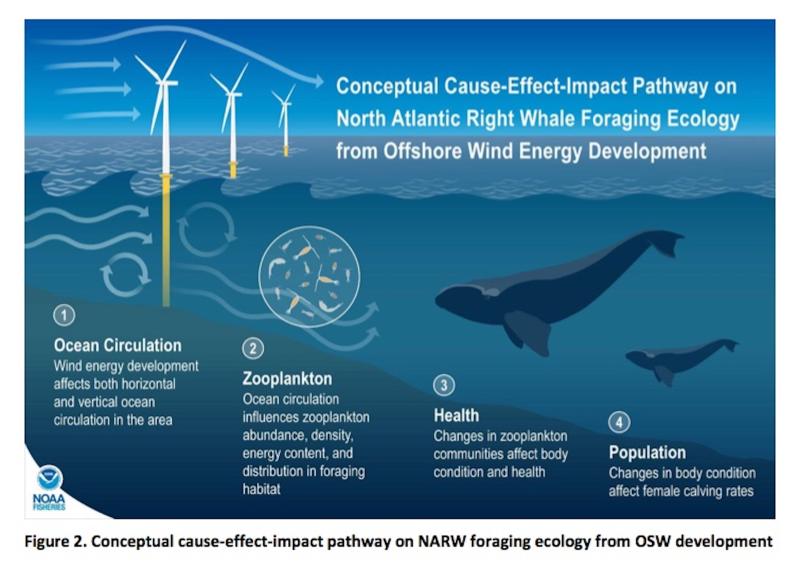 Conceptual Cause-Effect-Impact Pathway on North Atlantic Right Whale Foraging Ecology from Offshore Wind Energy Development

1
Ocean Circulation
Wind energy development affects both horizontal and vertical ocean circulation in the area

2
Zooplankton
Ocean circulation influences zooplankton abundance, density, energy content, and distribution in foraging habitat

3
Health
Changes in zooplankton communities affect body condition and health

4
Population
Changes in body condition affect female calving rates

NOAA FISHERIES

Figure 2. Conceptual cause-effect-impact pathway on NARW foraging ecology from OSW development